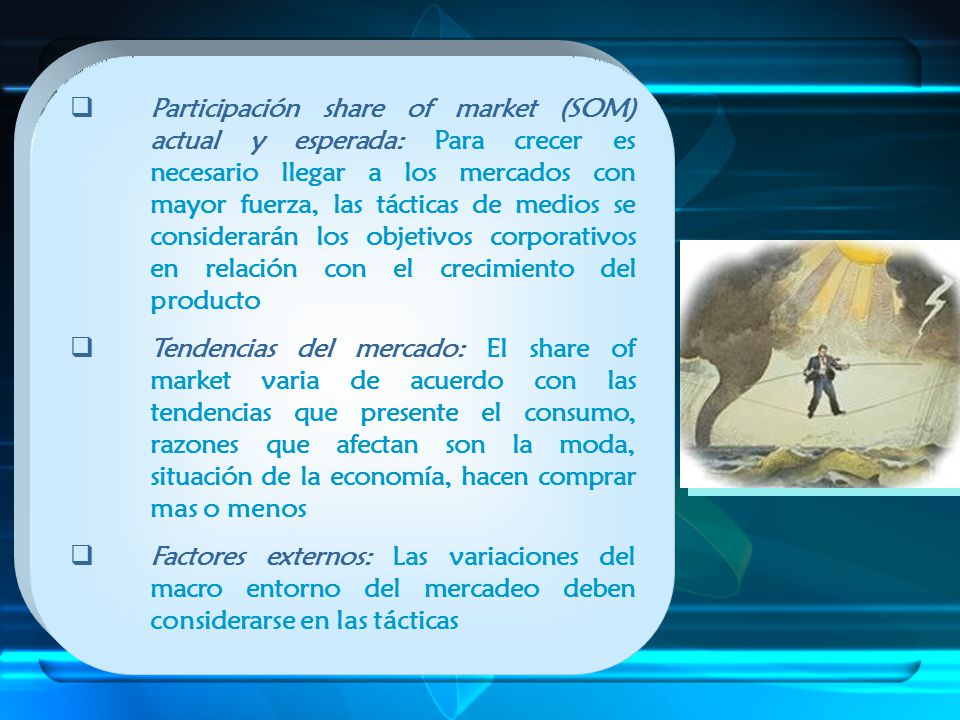 ❑ Participación share of market (SOM) actual y esperada: Para crecer es necesario llegar a los mercados con mayor fuerza, las tácticas de medios se considerarán los objetivos corporativos en relación con el crecimiento del producto

❑ Tendencias del mercado: El share of market varia de acuerdo con las tendencias que presente el consumo, razones que afectan son la moda, situación de la economía, hacen comprar mas o menos

❑ Factores externos: Las variaciones del macro entorno del mercadeo deben considerarse en las tácticas